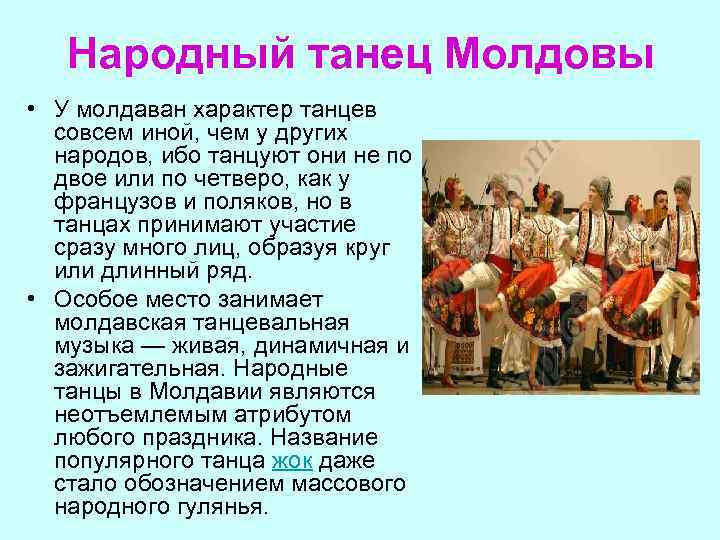 Народный танец Молдовы

• У молдаван характер танцев совсем иной, чем у других народов, ибо танцуют они не по двое или по четверо, как у французов и поляков, но в танцах принимают участие сразу много лиц, образуя круг или длинный ряд.

• Особое место занимает молдавская танцевальная музыка — живая, динамичная и зажигательная. Народные танцы в Молдавии являются неотъемлемым атрибутом любого праздника. Название популярного танца жок даже стало обозначением массового народного гулянья.